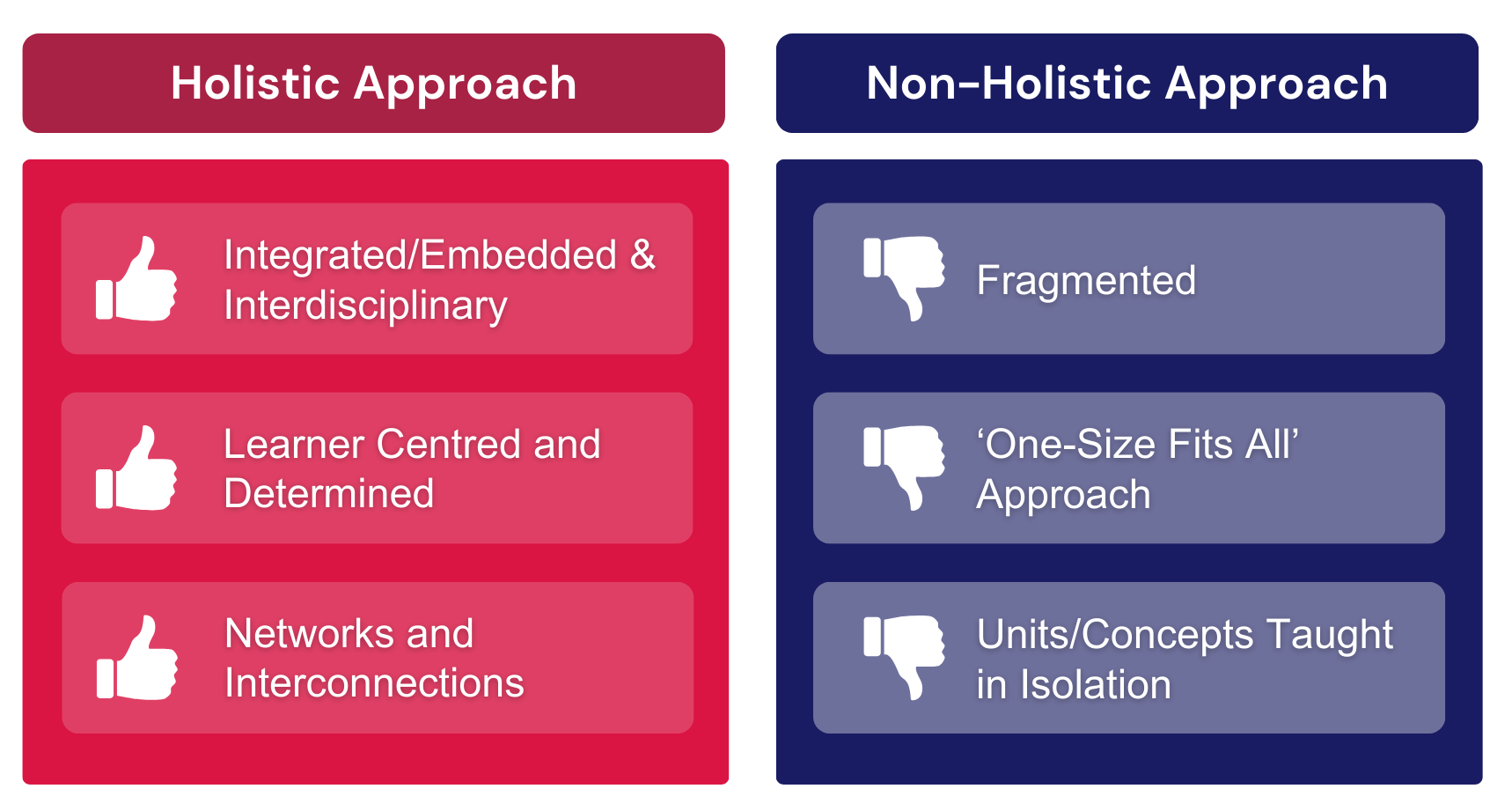 Holistic Approach

Integrated/Embedded & Interdisciplinary

Learner Centred and Determined

Networks and Interconnections

Non-Holistic Approach

Fragmented

‘One-Size Fits All’ Approach

Units/Concepts Taught in Isolation